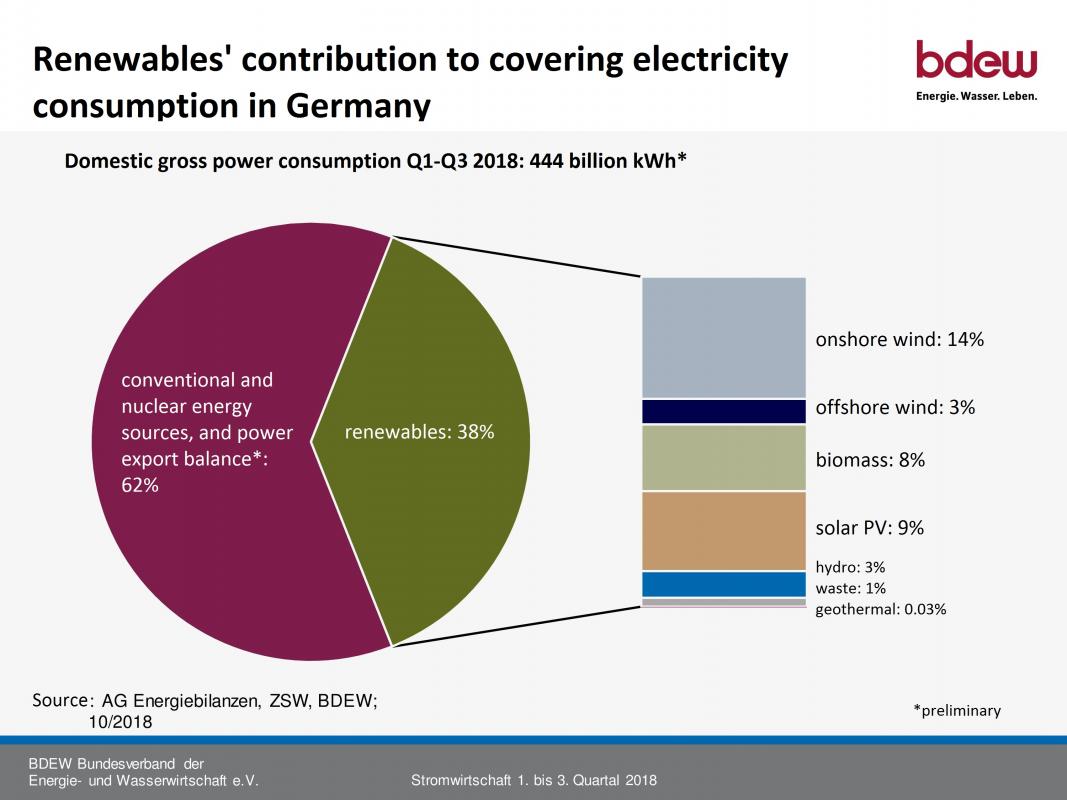 Renewables' contribution to covering electricity consumption in Germany

bdew
Energie. Wasser. Leben.

Domestic gross power consumption Q1-Q3 2018: 444 billion kWh*

conventional and nuclear energy sources, and power export balance*: 62%

renewables: 38%

onshore wind: 14%
offshore wind: 3%
biomass: 8%
solar PV: 9%
hydro: 3%
waste: 1%
geothermal: 0.03%

Source: AG Energiebilanzen, ZSW, BDEW; 10/2018

*preliminary

BDEW Bundesverband der Energie- und Wasserwirtschaft e.V.

Stromwirtschaft 1. bis 3. Quartal 2018